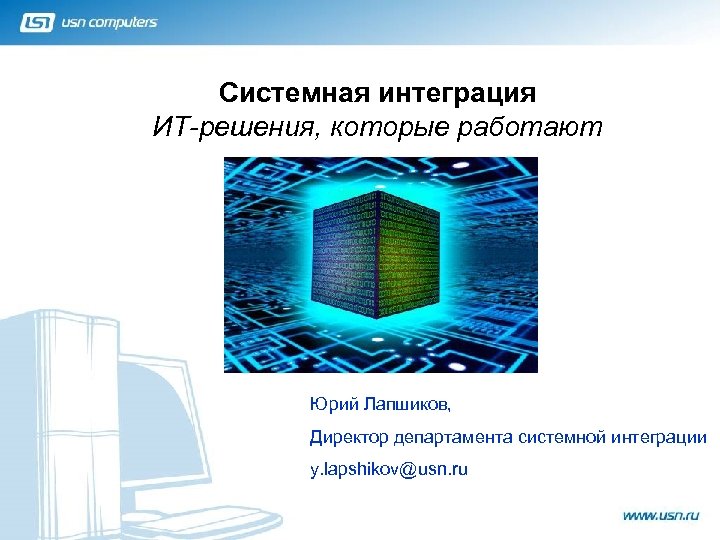 usn computers

Системная интеграция
ИТ-решения, которые работают

Юрий Лапшиков,

Директор департамента системной интеграции

y.lapshikov@usn.ru

www.usn.ru